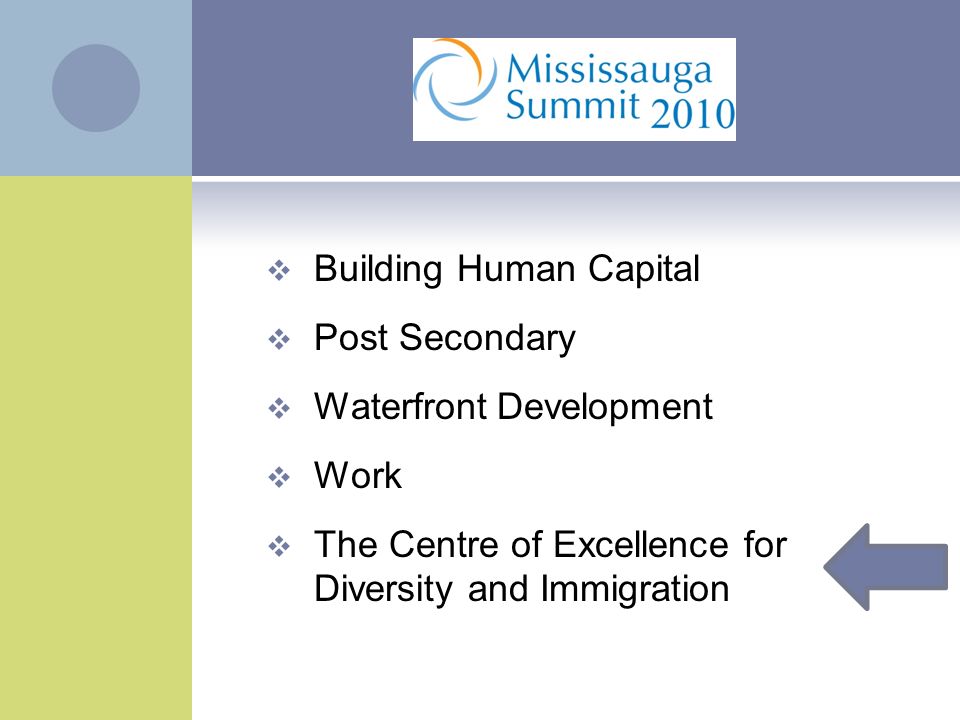 Mississauga Summit 2010

❖ Building Human Capital

❖ Post Secondary

❖ Waterfront Development

❖ Work

❖ The Centre of Excellence for Diversity and Immigration